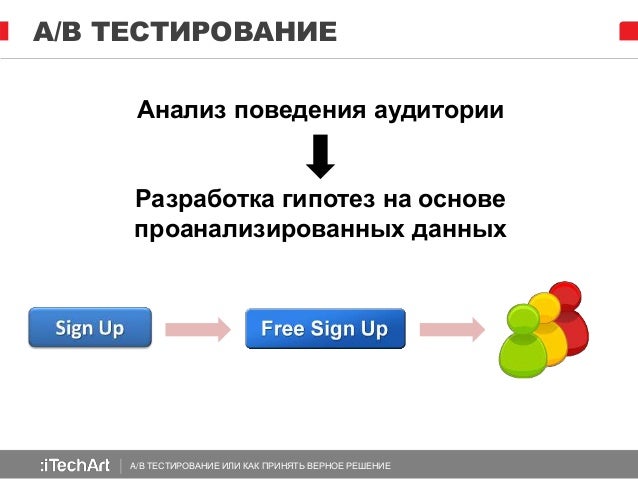 A/B ТЕСТИРОВАНИЕ

Анализ поведения аудитории

Разработка гипотез на основе проанализированных данных

Sign Up

Free Sign Up

:iTechArt | A/B ТЕСТИРОВАНИЕ ИЛИ КАК ПРИНЯТЬ ВЕРНОЕ РЕШЕНИЕ